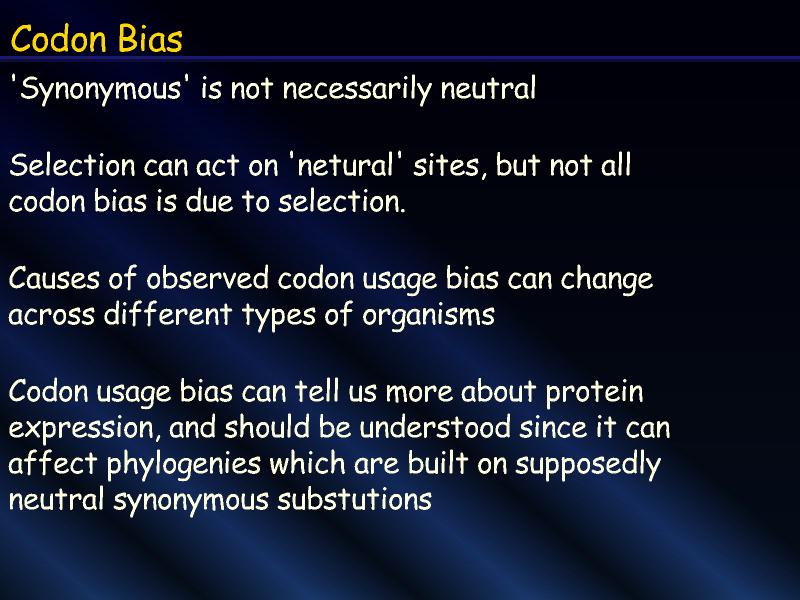 Codon Bias

'Synonymous' is not necessarily neutral

Selection can act on 'netural' sites, but not all codon bias is due to selection.

Causes of observed codon usage bias can change across different types of organisms

Codon usage bias can tell us more about protein expression, and should be understood since it can affect phylogenies which are built on supposedly neutral synonymous substutions